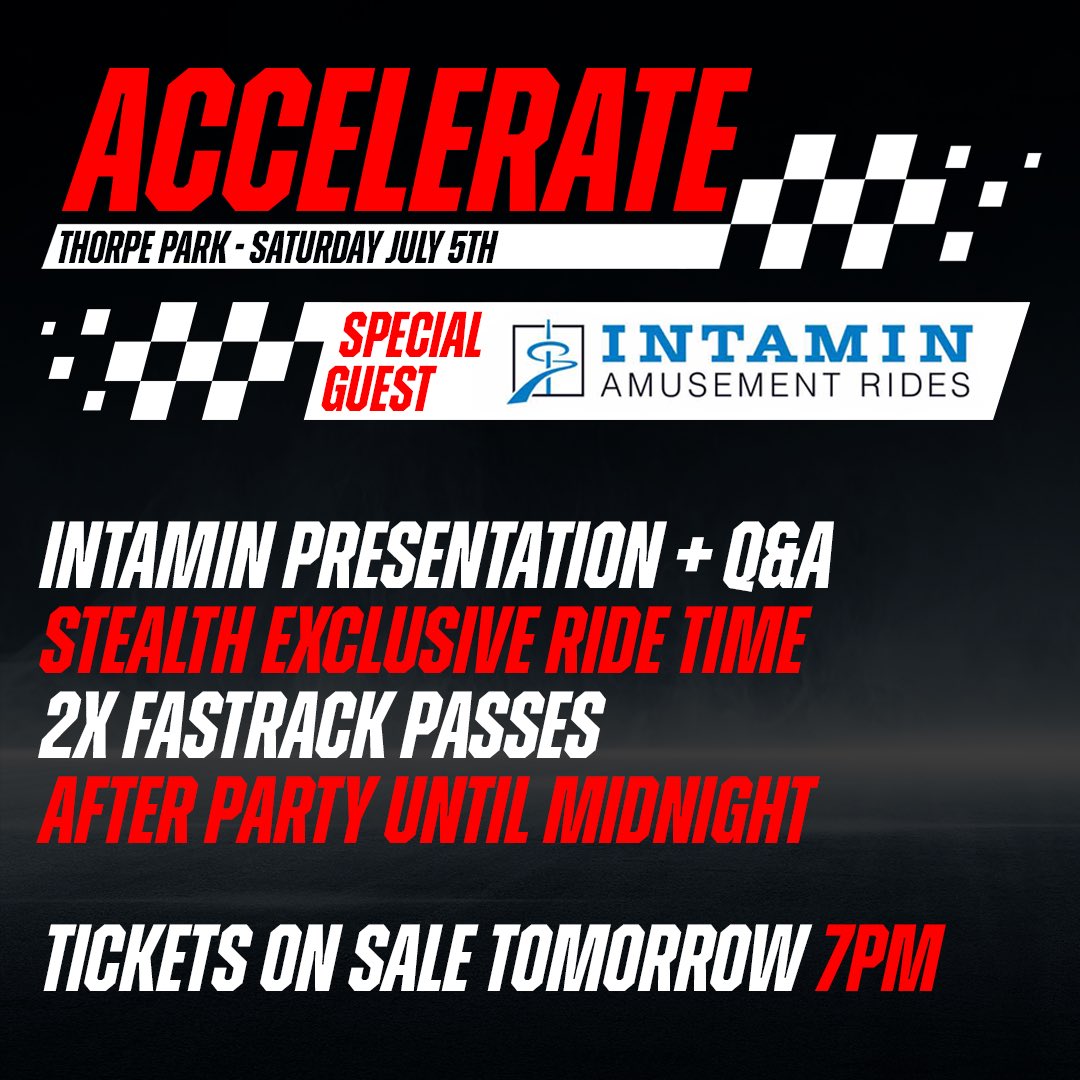 ACCELERATE

THORPE PARK - SATURDAY JULY 5TH

SPECIAL GUEST

INTAMIN
AMUSEMENT RIDES

INTAMIN PRESENTATION + Q&A
STEALTH EXCLUSIVE RIDE TIME
2X FASTRACK PASSES
AFTER PARTY UNTIL MIDNIGHT

TICKETS ON SALE TOMORROW 7PM